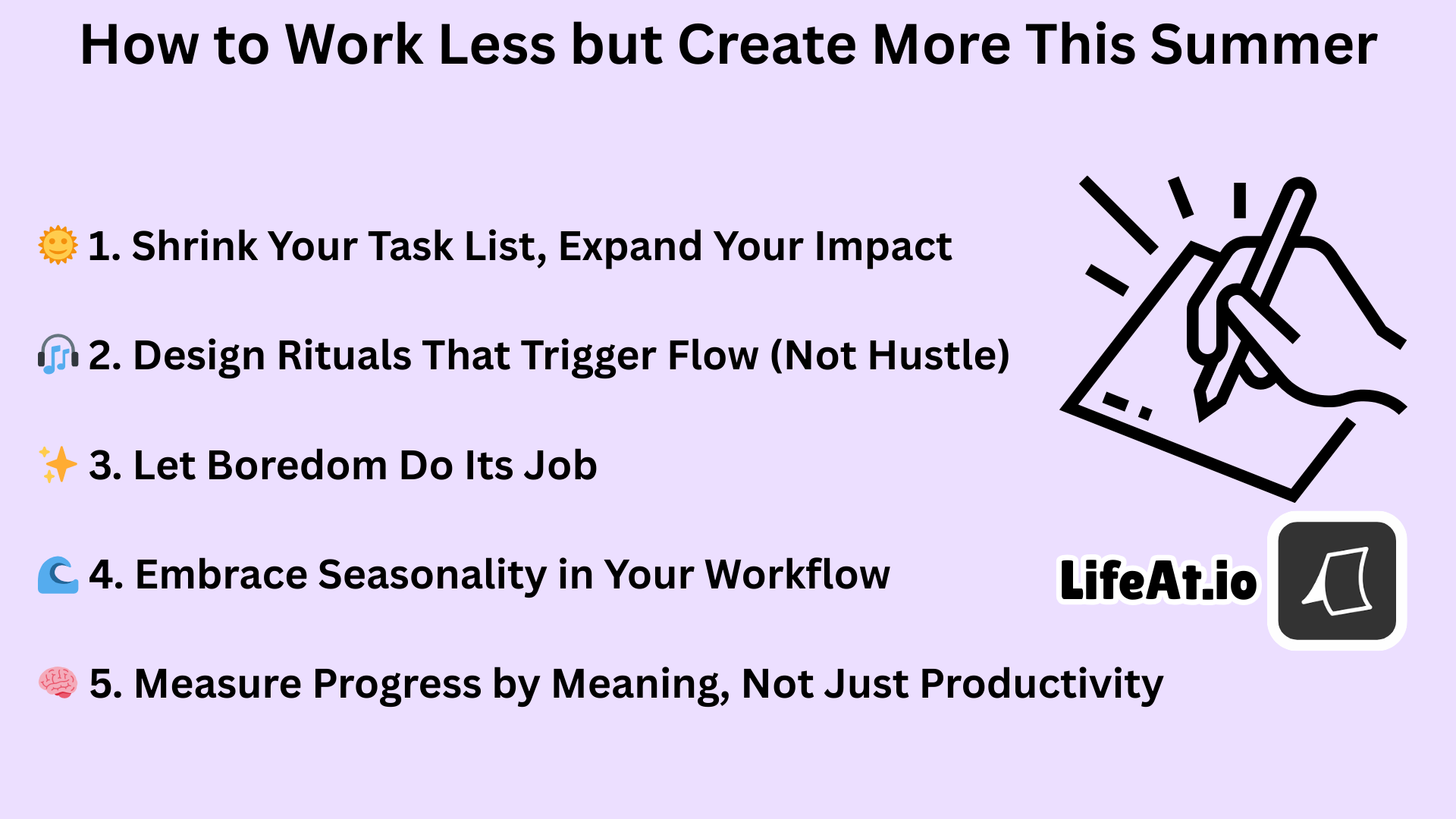 How to Work Less but Create More This Summer

🌞 1. Shrink Your Task List, Expand Your Impact

🎧 2. Design Rituals That Trigger Flow (Not Hustle)

✨ 3. Let Boredom Do Its Job

🌊 4. Embrace Seasonality in Your Workflow

🧠 5. Measure Progress by Meaning, Not Just Productivity

LifeAt.io